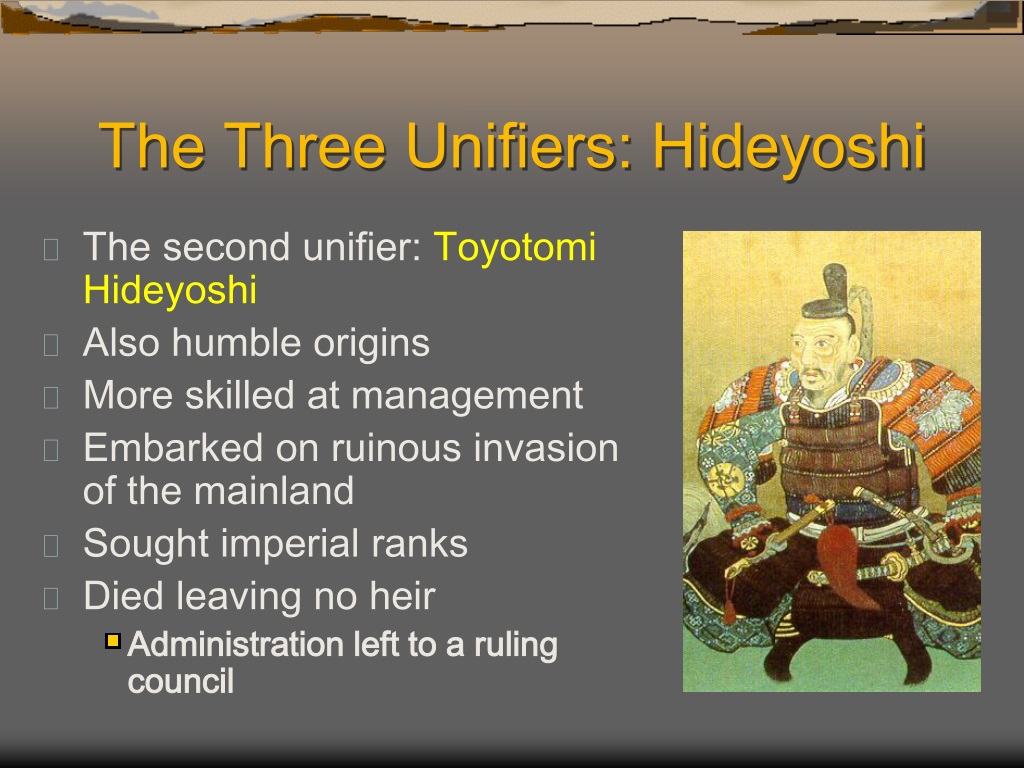 The Three Unifiers: Hideyoshi

The second unifier: Toyotomi Hideyoshi

Also humble origins

More skilled at management

Embarked on ruinous invasion of the mainland

Sought imperial ranks

Died leaving no heir

Administration left to a ruling council